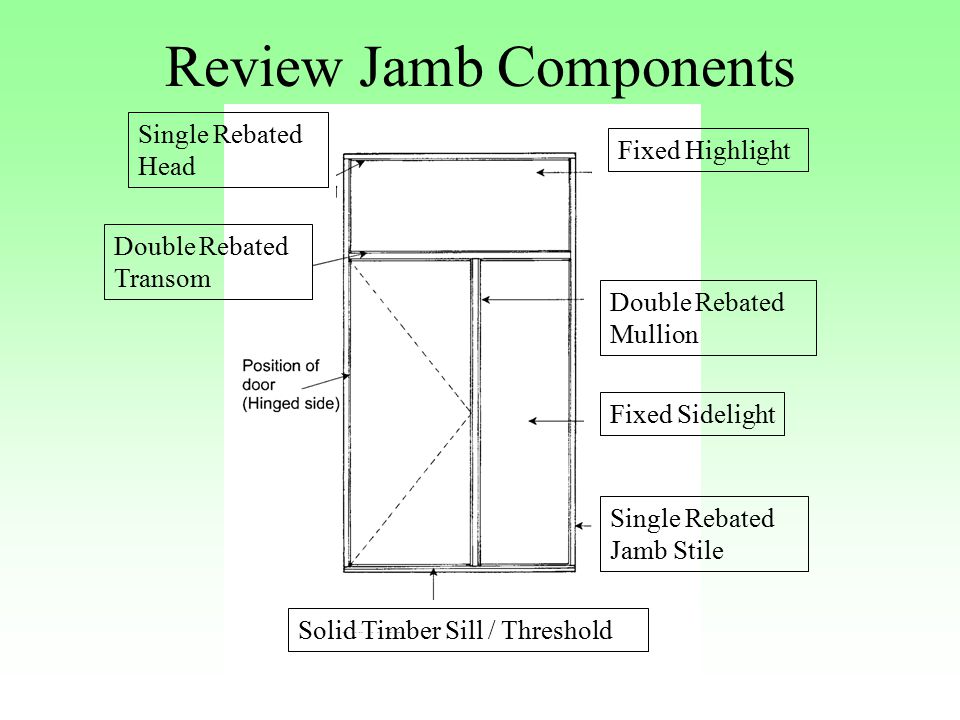 Review Jamb Components

Single Rebated Head

Fixed Highlight

Double Rebated Transom

Double Rebated Mullion

Position of door (Hinged side)

Fixed Sidelight

Single Rebated Jamb Stile

Solid Timber Sill / Threshold